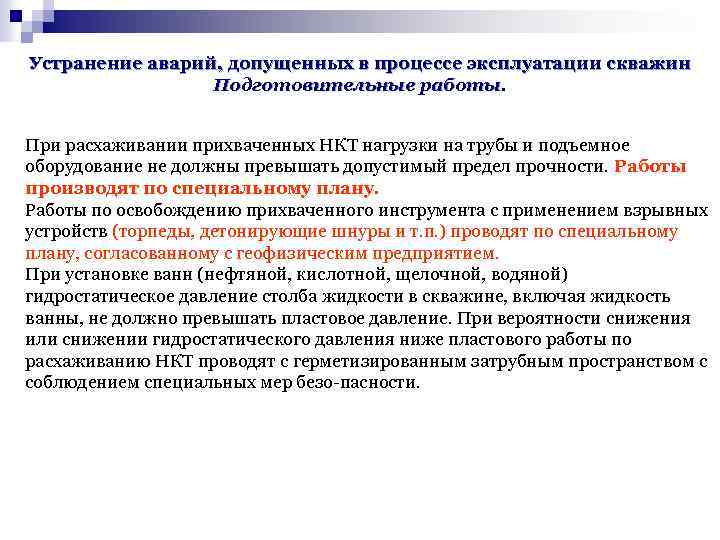 Устранение аварий, допущенных в процессе эксплуатации скважин
Подготовительные работы.

При расхаживании прихваченных НКТ нагрузки на трубы и подъемное оборудование не должны превышать допустимый предел прочности. Работы производят по специальному плану.
Работы по освобождению прихваченного инструмента с применением взрывных устройств (торпеды, детонирующие шнуры и т.п.) проводят по специальному плану, согласованному с геофизическим предприятием.
При установке ванн (нефтяной, кислотной, щелочной, водяной) гидростатическое давление столба жидкости в скважине, включая жидкость ванны, не должно превышать пластовое давление. При вероятности снижения или снижении гидростатического давления ниже пластового работы по расхаживанию НКТ проводят с герметизированным затрубным пространством с соблюдением специальных мер безо-пасности.